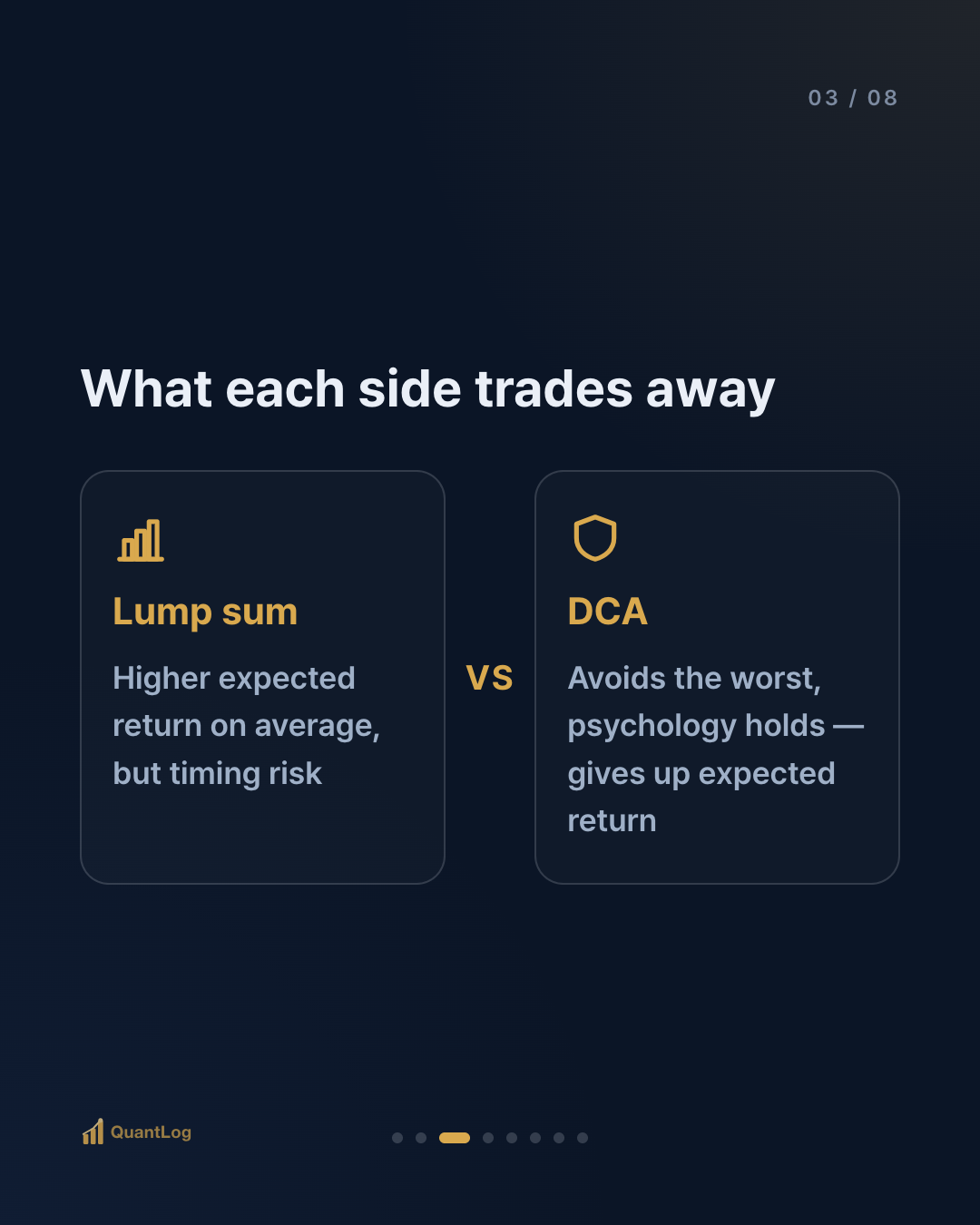 03 / 08

What each side trades away

Lump sum

Higher expected return on average, but timing risk

VS

DCA

Avoids the worst, psychology holds — gives up expected return

QuantLog